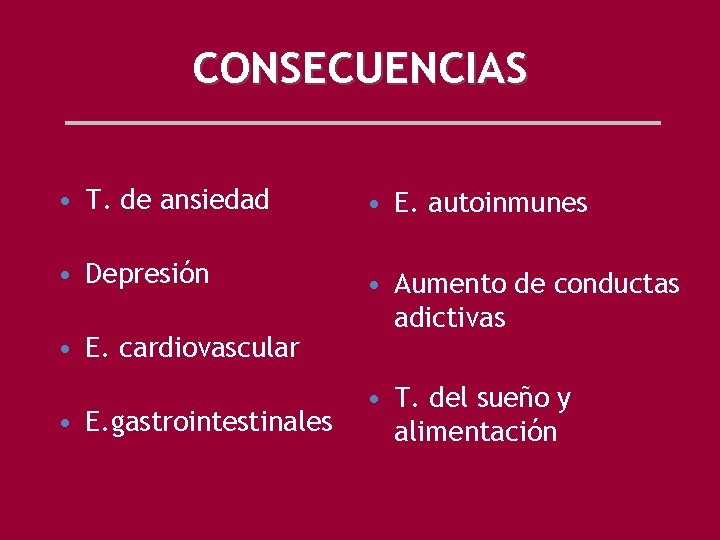 CONSECUENCIAS

• T. de ansiedad
• Depresión
• E. cardiovascular
• E.gastrointestinales

• E. autoinmunes
• Aumento de conductas adictivas
• T. del sueño y alimentación